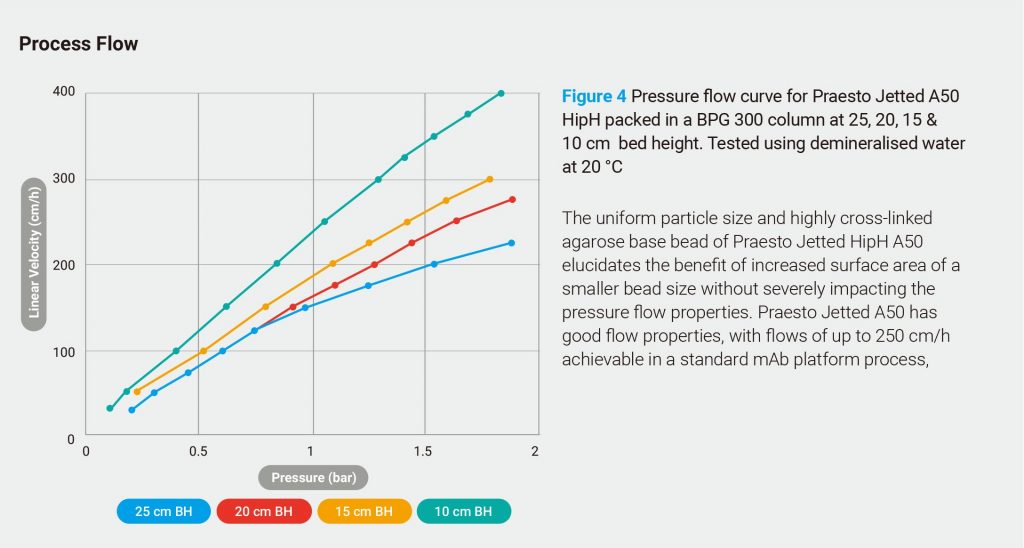 Process Flow

400
300
200
100
0
Linear Velocity (cm/h)
0
0.5
1
1.5
2
Pressure (bar)

25 cm BH
20 cm BH
15 cm BH
10 cm BH

Figure 4 Pressure flow curve for Praesto Jetted A50 HipH packed in a BPG 300 column at 25, 20, 15 & 10 cm bed height. Tested using demineralised water at 20 °C

The uniform particle size and highly cross-linked agarose base bead of Praesto Jetted HipH A50 elucidates the benefit of increased surface area of a smaller bead size without severely impacting the pressure flow properties. Praesto Jetted A50 has good flow properties, with flows of up to 250 cm/h achievable in a standard mAb platform process,